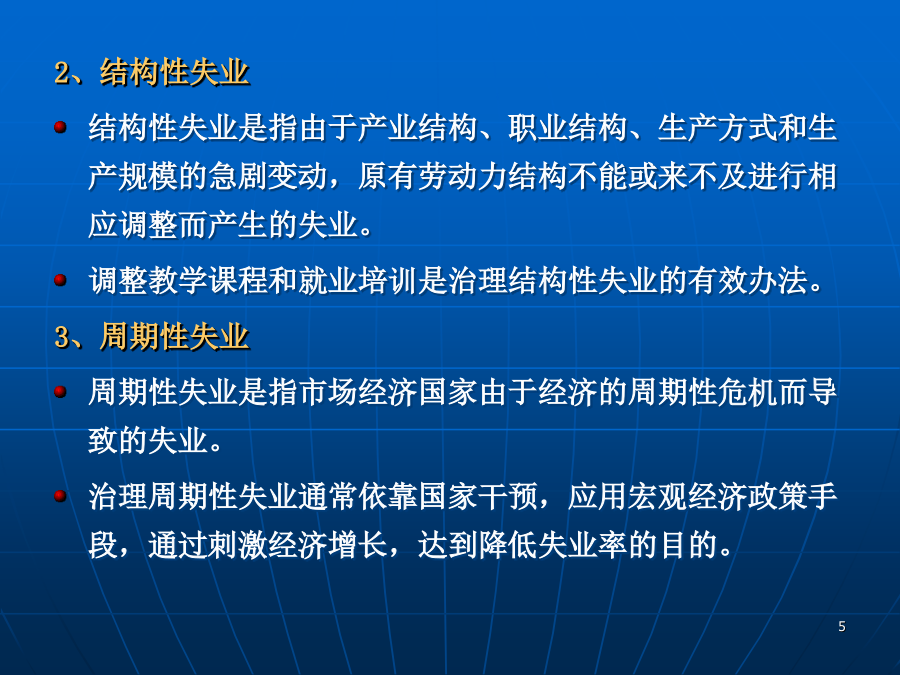 2、结构性失业

结构性失业是指由于产业结构、职业结构、生产方式和生产规模的急剧变动，原有劳动力结构不能或来不及进行相应调整而产生的失业。

调整教学课程和就业培训是治理结构性失业的有效办法。

3、周期性失业

周期性失业是指市场经济国家由于经济的周期性危机而导致的失业。

治理周期性失业通常依靠国家干预，应用宏观经济政策手段，通过刺激经济增长，达到降低失业率的目的。

5